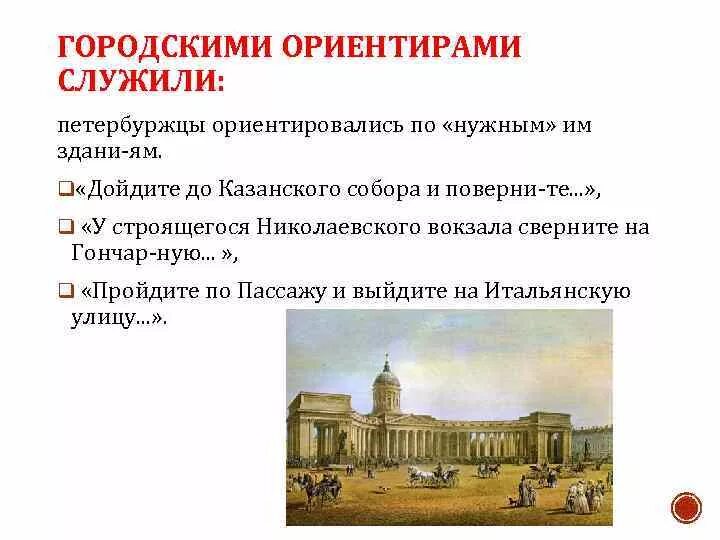 ГОРОДСКИМИ ОРИЕНТИРАМИ СЛУЖИЛИ:

петербуржцы ориентировались по «нужным» им здани-ям.

❑«Дойдите до Казанского собора и поверни-те...»,

❑ «У строящегося Николаевского вокзала сверните на Гончар-ную... »,

❑ «Пройдите по Пассажу и выйдите на Итальянскую улицу...».